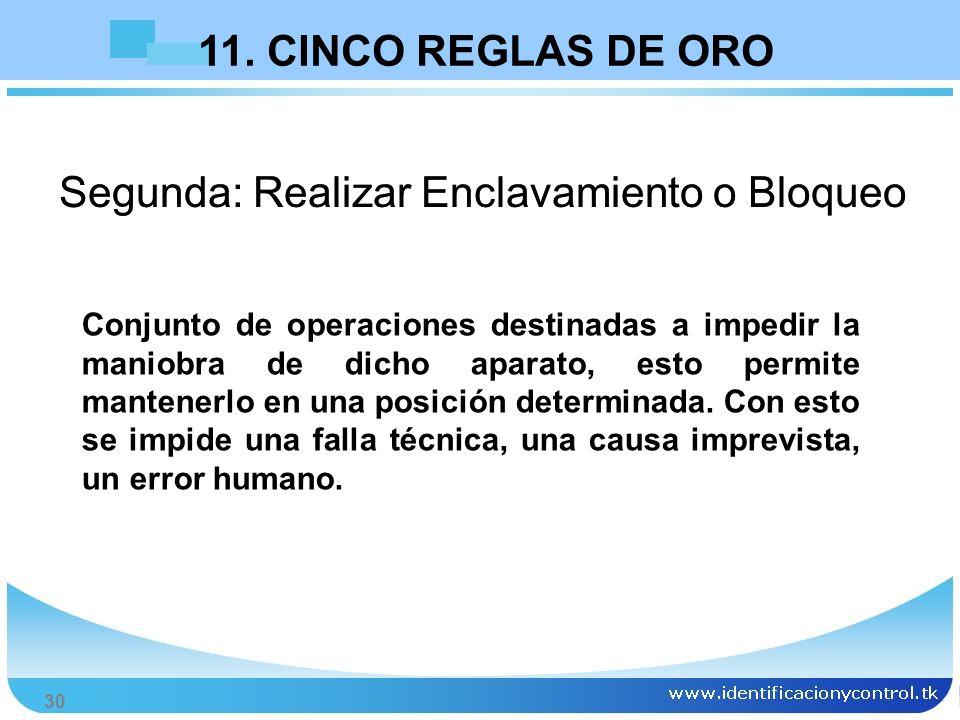 11. CINCO REGLAS DE ORO

Segunda: Realizar Enclavamiento o Bloqueo

Conjunto de operaciones destinadas a impedir la maniobra de dicho aparato, esto permite mantenerlo en una posición determinada. Con esto se impide una falla técnica, una causa imprevista, un error humano.

30

www.identificacionycontrol.tk